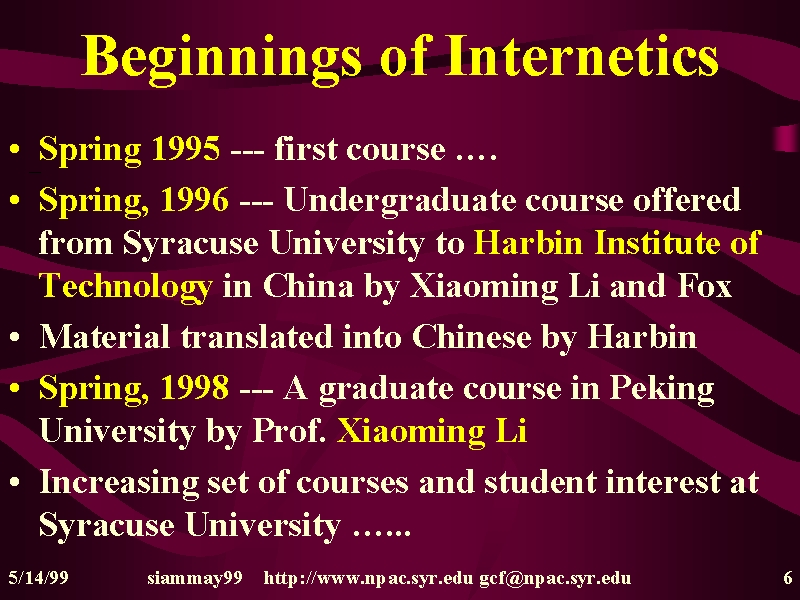 Beginnings of Internetics

• Spring 1995 --- first course ….

• Spring, 1996 --- Undergraduate course offered from Syracuse University to Harbin Institute of Technology in China by Xiaoming Li and Fox

• Material translated into Chinese by Harbin

• Spring, 1998 --- A graduate course in Peking University by Prof. Xiaoming Li

• Increasing set of courses and student interest at Syracuse University …...

5/14/99 siammay99 http://www.npac.syr.edu gcf@npac.syr.edu 6